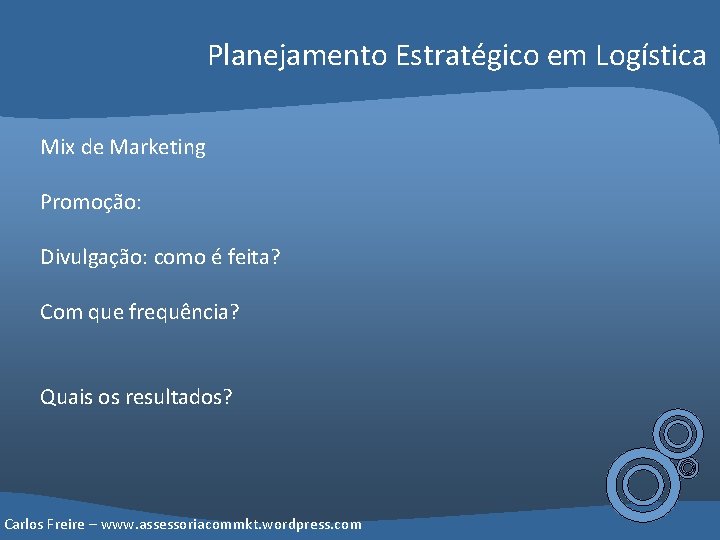 Planejamento Estratégico em Logística

Mix de Marketing

Promoção:

Divulgação: como é feita?

Com que frequência?

Quais os resultados?

Carlos Freire – www.assessoriacommkt.wordpress.com